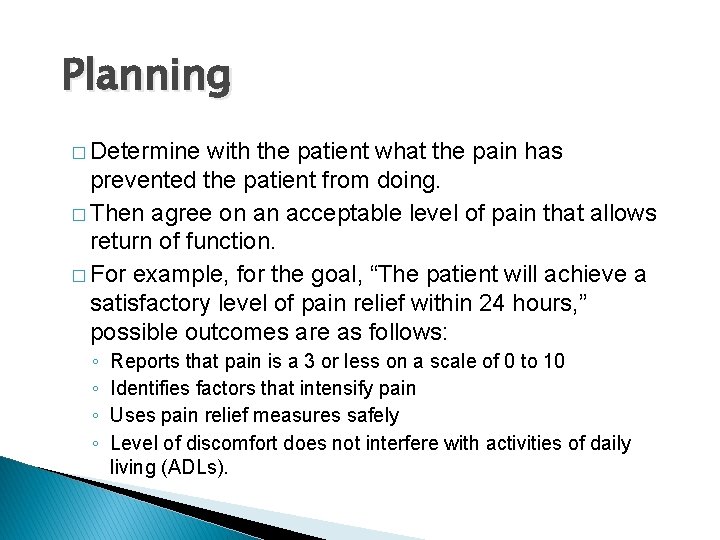 Planning

□ Determine with the patient what the pain has prevented the patient from doing.

□ Then agree on an acceptable level of pain that allows return of function.

□ For example, for the goal, “The patient will achieve a satisfactory level of pain relief within 24 hours,” possible outcomes are as follows:

◦ Reports that pain is a 3 or less on a scale of 0 to 10
◦ Identifies factors that intensify pain
◦ Uses pain relief measures safely
◦ Level of discomfort does not interfere with activities of daily living (ADLs).